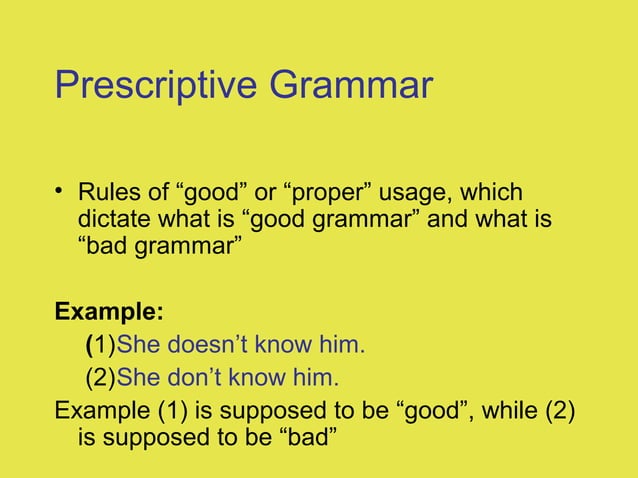 Prescriptive Grammar

• Rules of “good” or “proper” usage, which dictate what is “good grammar” and what is “bad grammar”

Example:

(1)She doesn’t know him.

(2)She don’t know him.

Example (1) is supposed to be “good”, while (2) is supposed to be “bad”